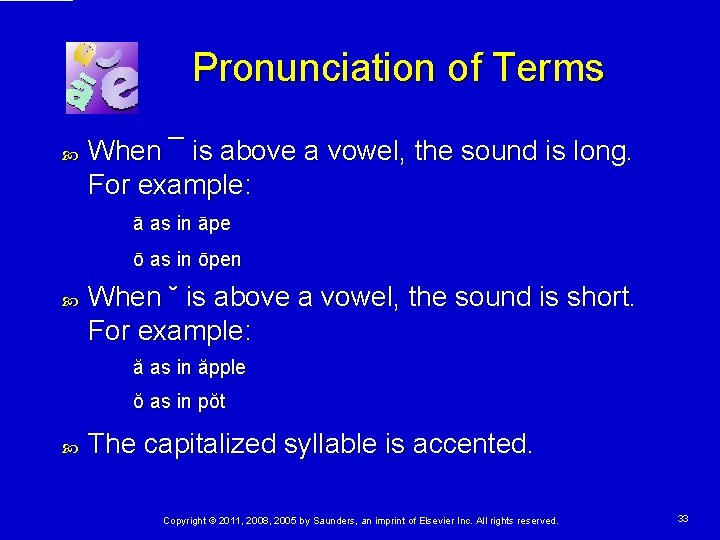 Pronunciation of Terms

• When ¯ is above a vowel, the sound is long. For example:

ā as in āpe

ō as in ōpen

• When ˘ is above a vowel, the sound is short. For example:

ă as in ăpple

ŏ as in pŏt

• The capitalized syllable is accented.

Copyright © 2011, 2008, 2005 by Saunders, an imprint of Elsevier Inc. All rights reserved.

33